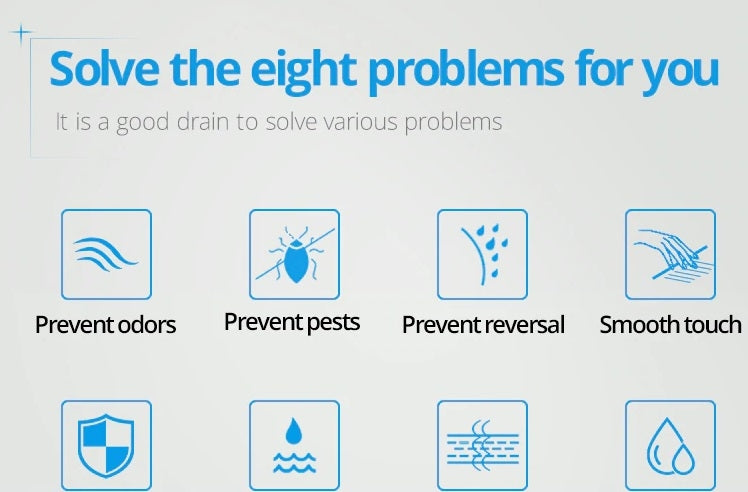 Solve the eight problems for you

It is a good drain to solve various problems

Prevent odors

Prevent pests

Prevent reversal

Smooth touch